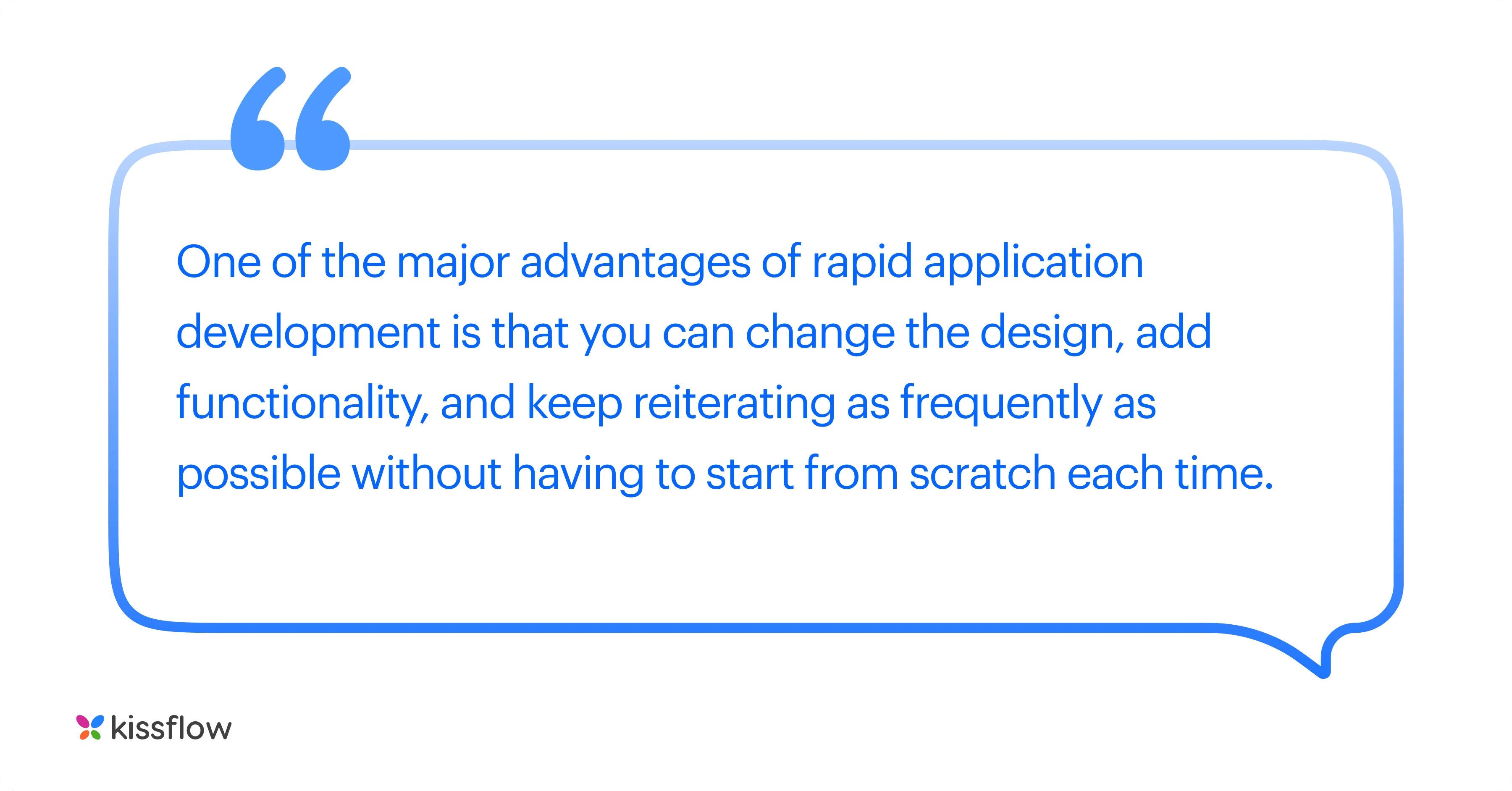 “

One of the major advantages of rapid application development is that you can change the design, add functionality, and keep reiterating as frequently as possible without having to start from scratch each time.

kissflow